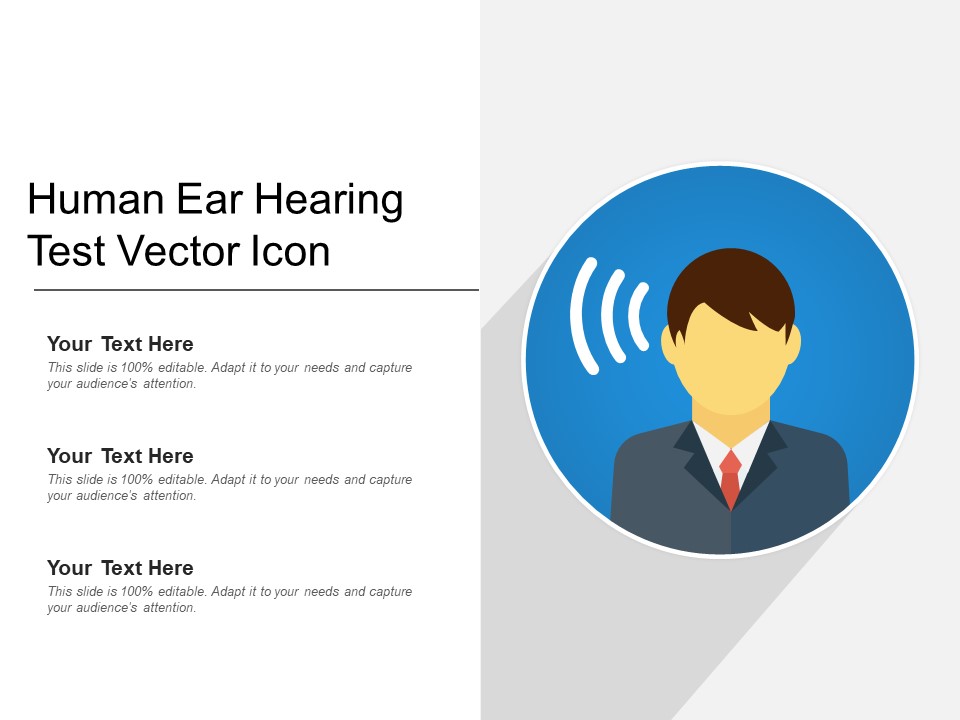 Human Ear Hearing Test Vector Icon

Your Text Here
This slide is 100% editable. Adapt it to your needs and capture your audience's attention.

Your Text Here
This slide is 100% editable. Adapt it to your needs and capture your audience's attention.

Your Text Here
This slide is 100% editable. Adapt it to your needs and capture your audience's attention.